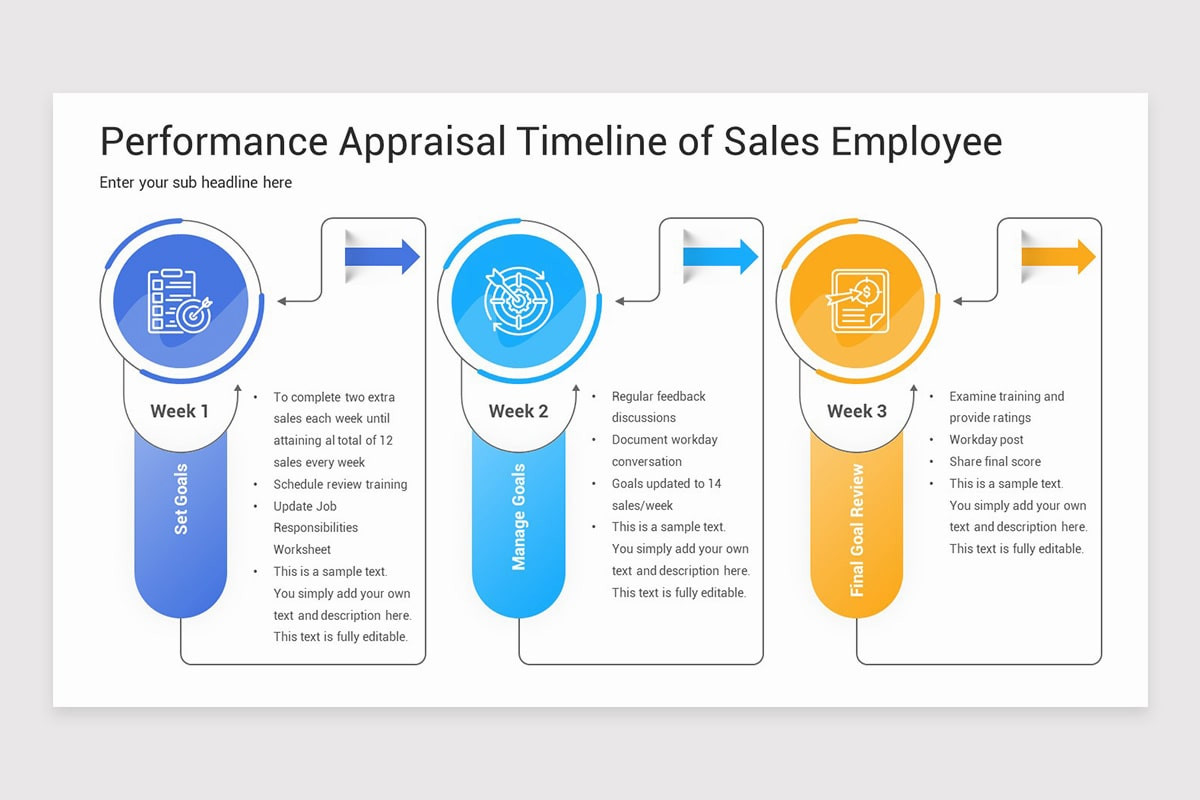 Performance Appraisal Timeline of Sales Employee

Enter your sub headline here

Week 1

Set Goals

- To complete two extra sales each week until attaining al total of 12 sales every week
- Schedule review training
- Update Job Responsibilities Worksheet
- This is a sample text. You simply add your own text and description here. This text is fully editable.

Week 2

Manage Goals

- Regular feedback discussions
- Document workday conversation
- Goals updated to 14 sales/week
- This is a sample text. You simply add your own text and description here. This text is fully editable.

Week 3

Final Goal Review

- Examine training and provide ratings
- Workday post
- Share final score
- This is a sample text. You simply add your own text and description here. This text is fully editable.